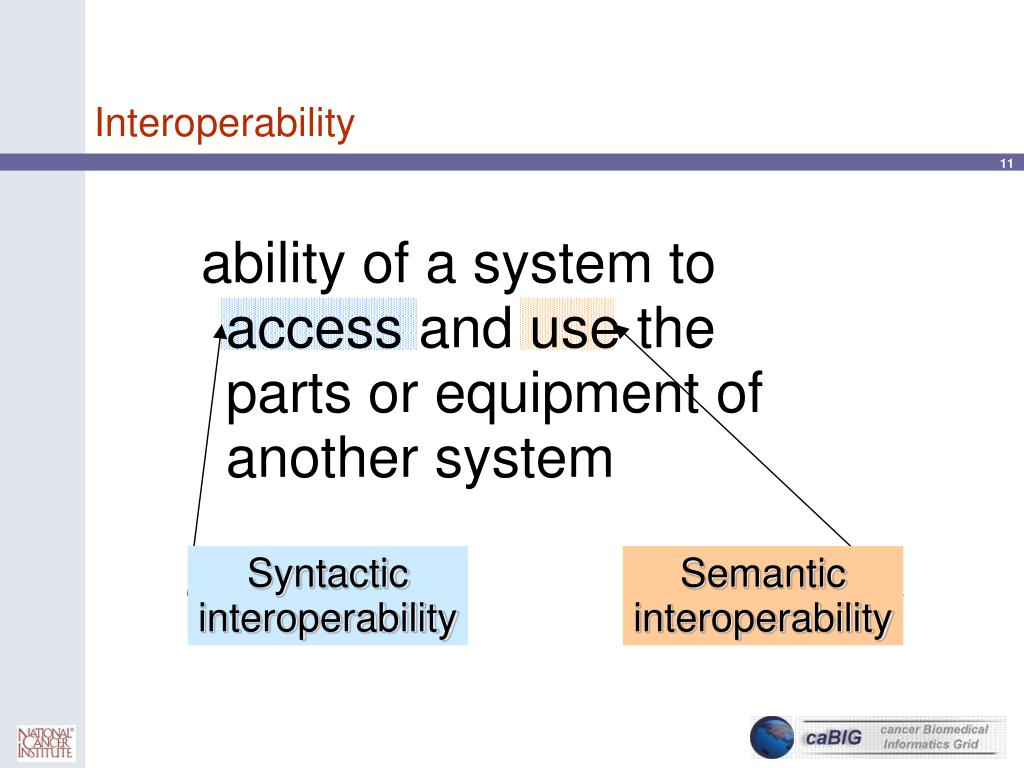 Interoperability

11

ability of a system to access and use the parts or equipment of another system

Syntactic interoperability

Semantic interoperability

NATIONAL CANCER INSTITUTE

caBIG

cancer Biomedical Informatics Grid